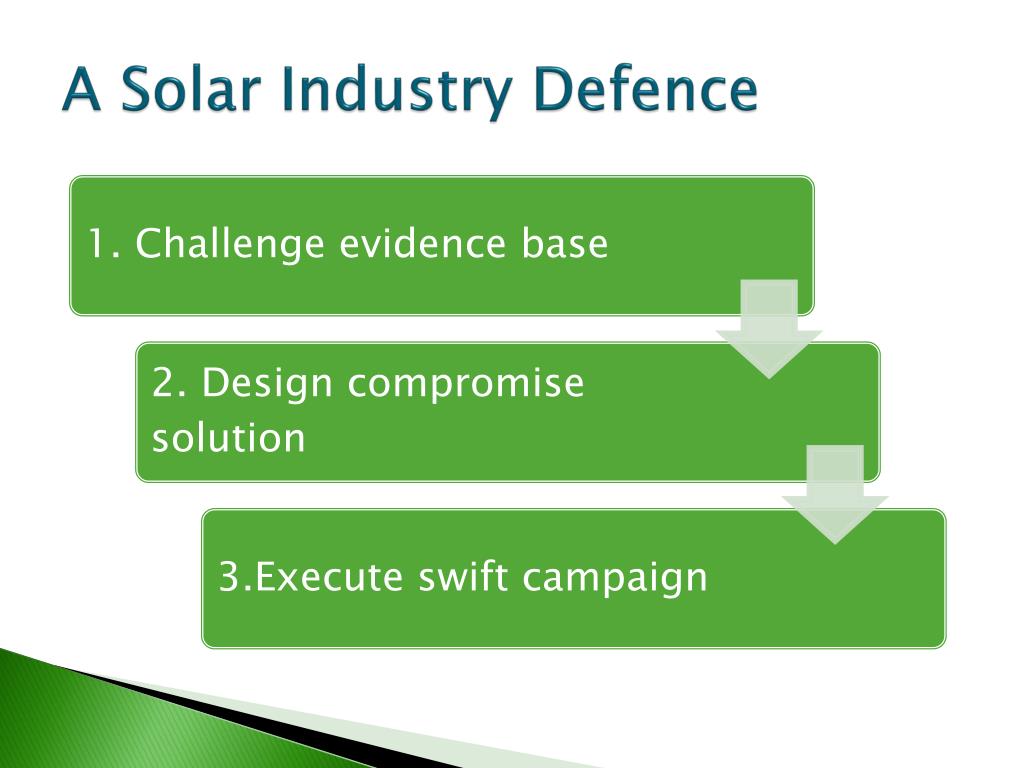 A Solar Industry Defence

1. Challenge evidence base

2. Design compromise solution

3.Execute swift campaign